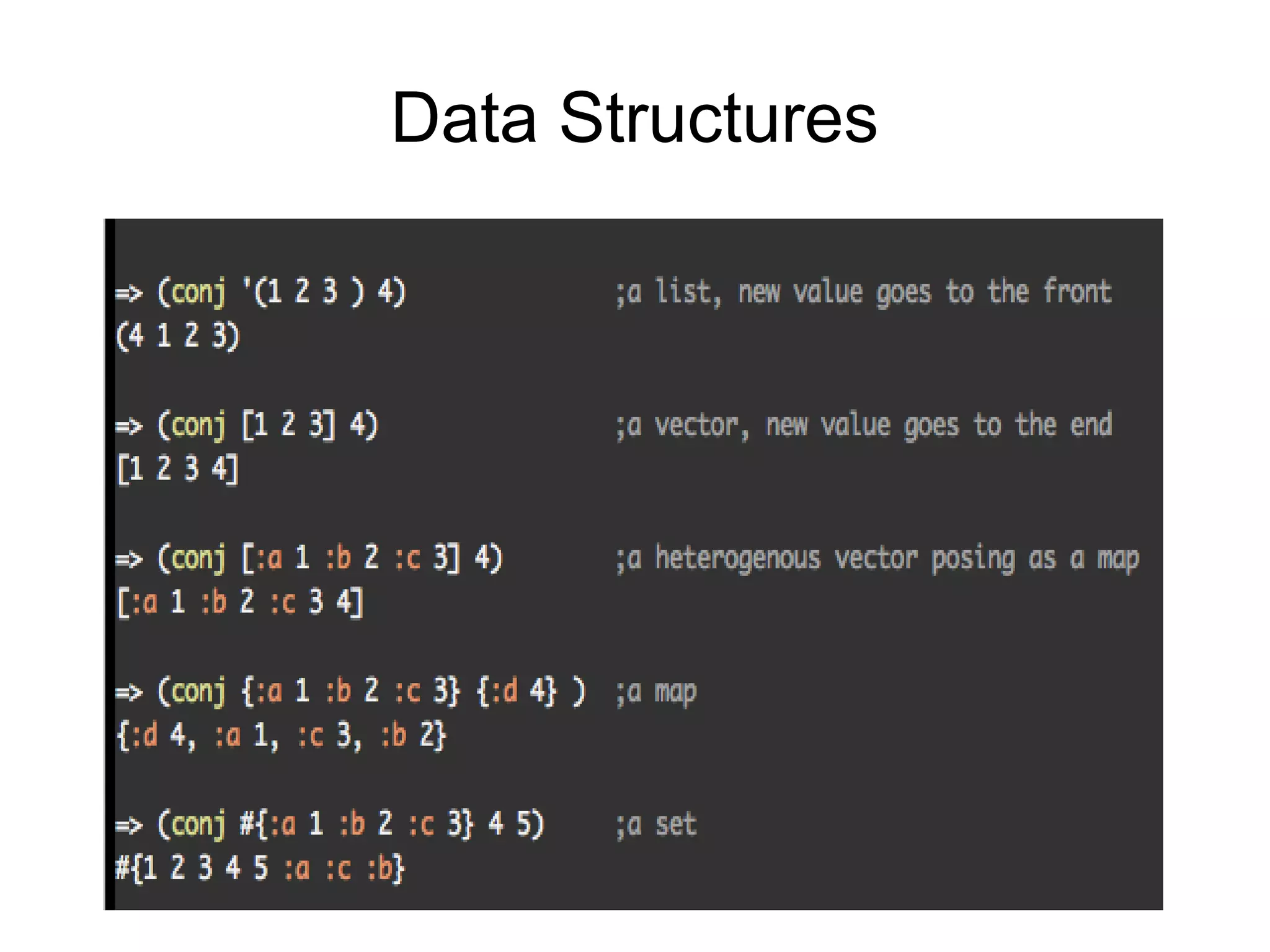 Data Structures

=> (conj '(1 2 3 ) 4) ;a list, new value goes to the front
(4 1 2 3)

=> (conj [1 2 3] 4) ;a vector, new value goes to the end
[1 2 3 4]

=> (conj [:a 1 :b 2 :c 3] 4) ;a heterogenous vector posing as a map
[:a 1 :b 2 :c 3 4]

=> (conj {:a 1 :b 2 :c 3} {:d 4} ) ;a map
{:d 4, :a 1, :c 3, :b 2}

=> (conj #{:a 1 :b 2 :c 3} 4 5) ;a set
#{1 2 3 4 5 :a :c :b}